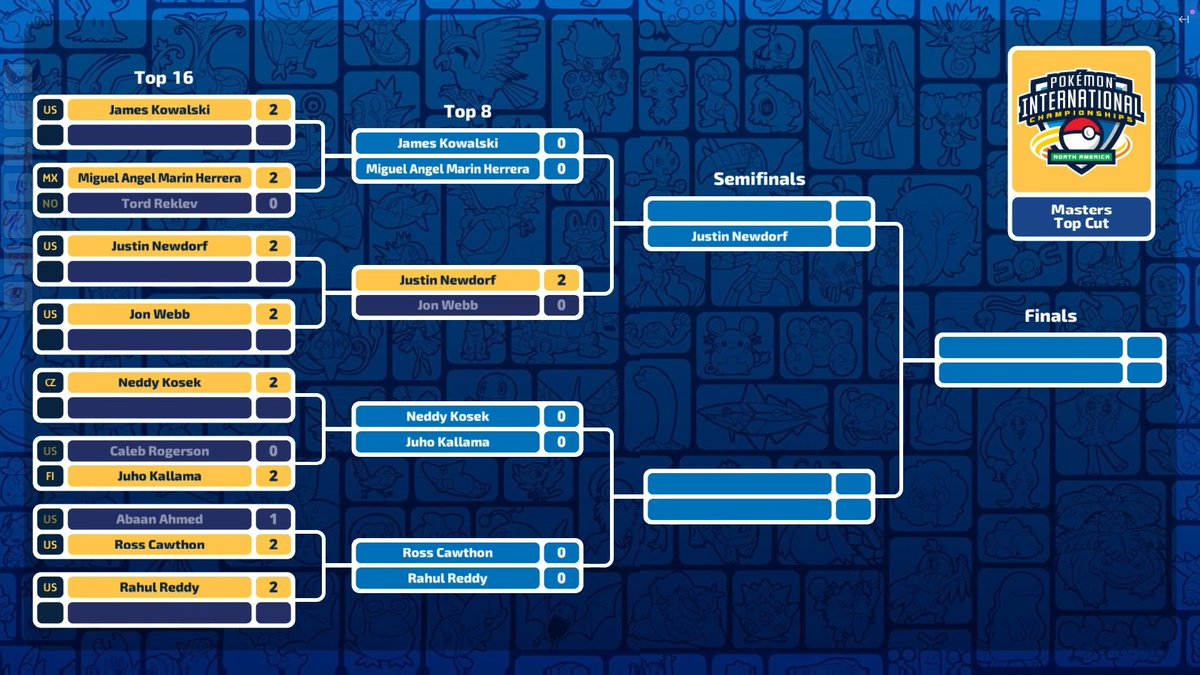 Top 16

US James Kowalski 2

MX Miguel Angel Marin Herrera 2
NO Tord Reklev 0

US Justin Newdorf 2

US Jon Webb 2

CZ Neddy Kosek 2

US Caleb Rogerson 0
FI Juho Kallama 2

US Abaan Ahmed 1
US Ross Cawthon 2

US Rahul Reddy 2

Top 8

James Kowalski 0
Miguel Angel Marin Herrera 0

Justin Newdorf 2
Jon Webb 0

Neddy Kosek 0
Juho Kallama 0

Ross Cawthon 0
Rahul Reddy 0

Semifinals

Justin Newdorf

Finals

POKÉMON INTERNATIONAL CHAMPIONSHIPS NORTH AMERICA

Masters Top Cut